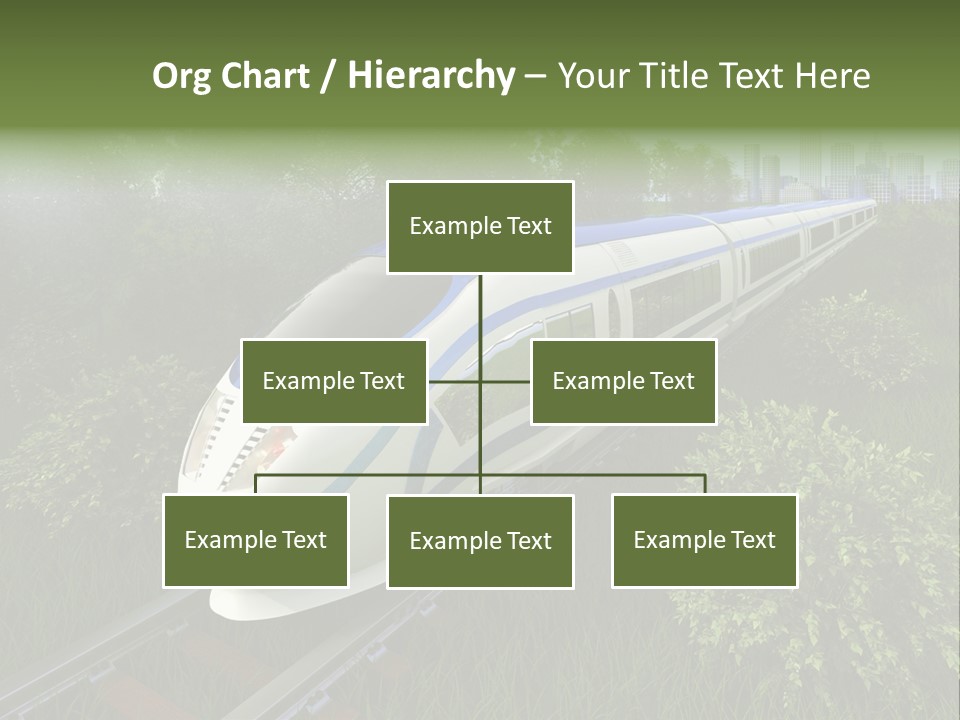 Org Chart / Hierarchy – Your Title Text Here

Example Text

Example Text

Example Text

Example Text

Example Text

Example Text